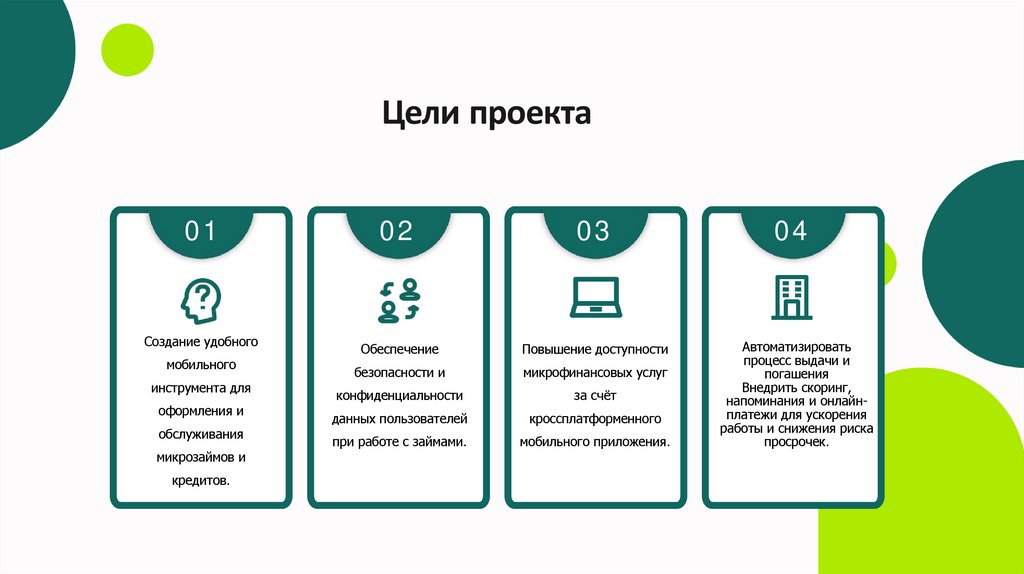 Цели проекта

01

Создание удобного мобильного инструмента для оформления и обслуживания микрозаймов и кредитов.

02

Обеспечение безопасности и конфиденциальности данных пользователей при работе с займами.

03

Повышение доступности микрофинансовых услуг за счёт кроссплатформенного мобильного приложения.

04

Автоматизировать процесс выдачи и погашения
Внедрить скоринг, напоминания и онлайн-платежи для ускорения работы и снижения риска просрочек.